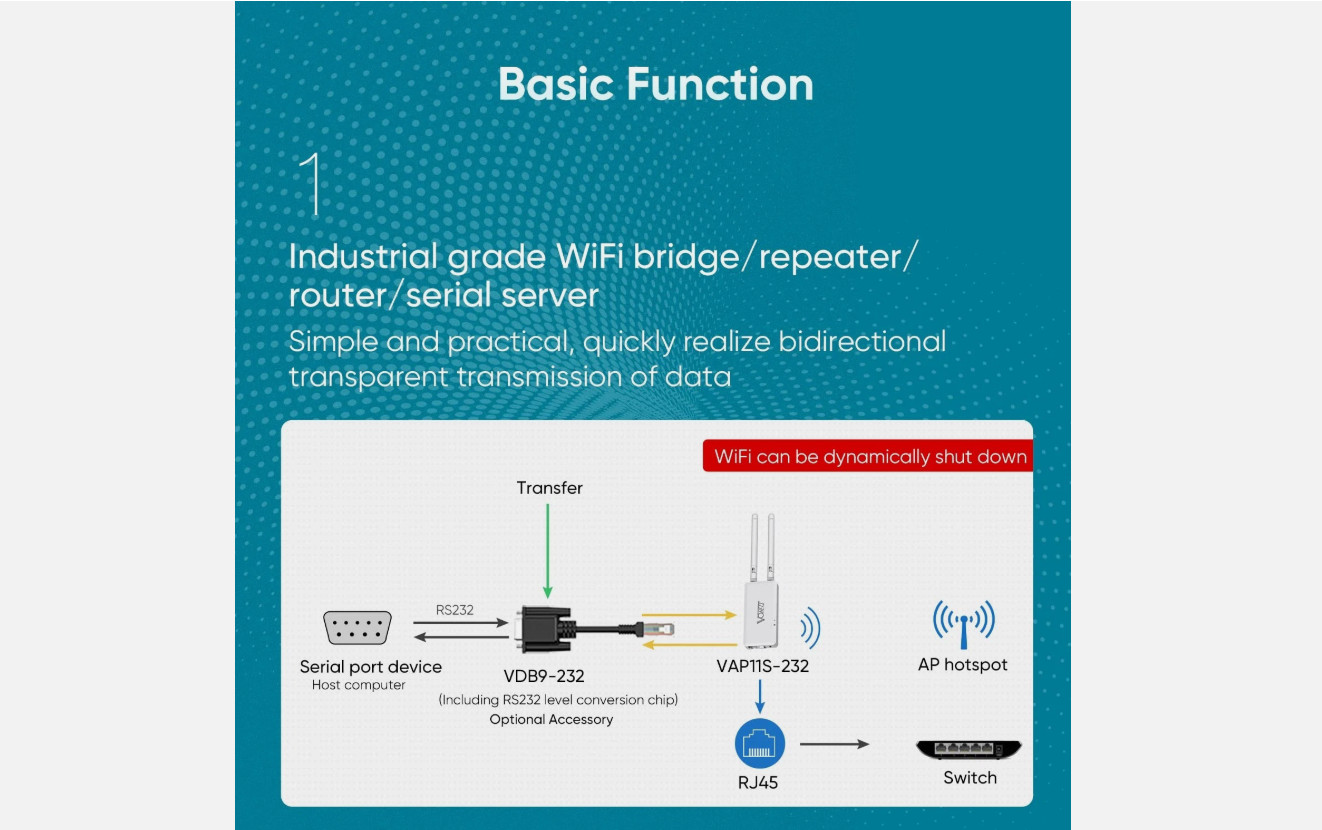 Basic Function

1

Industrial grade WiFi bridge/repeater/router/serial server

Simple and practical, quickly realize bidirectional transparent transmission of data

WiFi can be dynamically shut down

Transfer

RS232

Serial port device
Host computer

VDB9-232
(Including RS232 level conversion chip)
Optional Accessory

VONETS

VAP11S-232

AP hotspot

RJ45

Switch